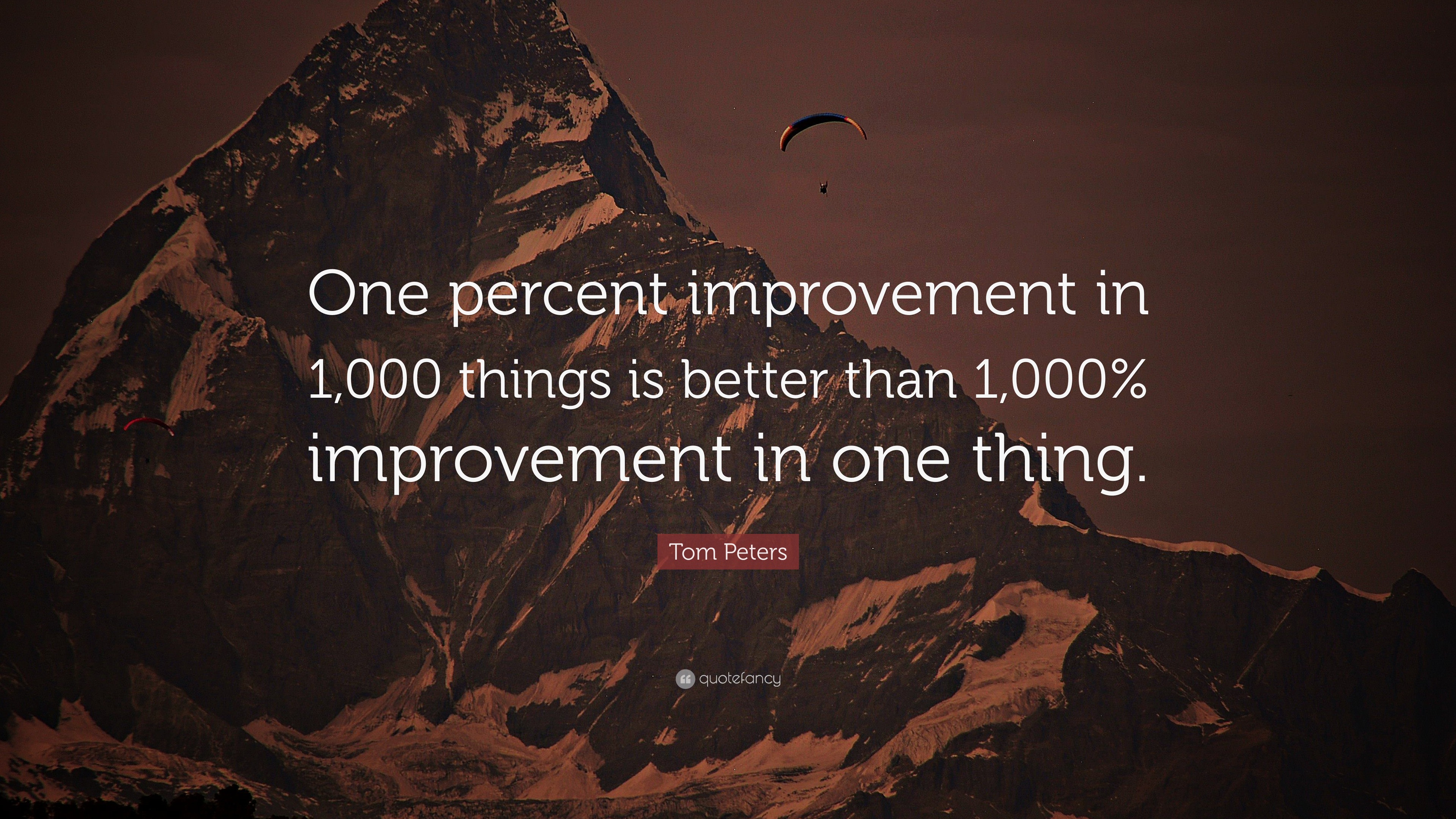 One percent improvement in 1,000 things is better than 1,000% improvement in one thing.

Tom Peters

quotefancy